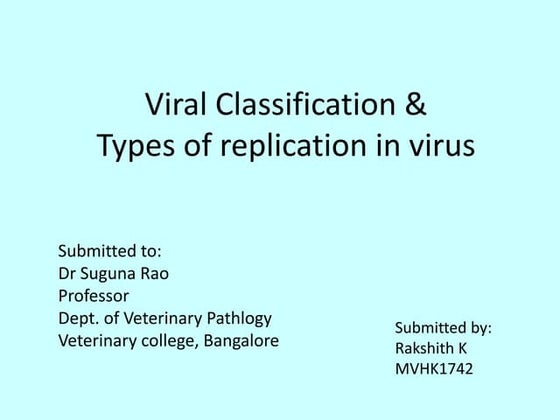 Viral Classification &
Types of replication in virus

Submitted to:
Dr Suguna Rao
Professor
Dept. of Veterinary Pathlogy
Veterinary college, Bangalore

Submitted by:
Rakshith K
MVHK1742